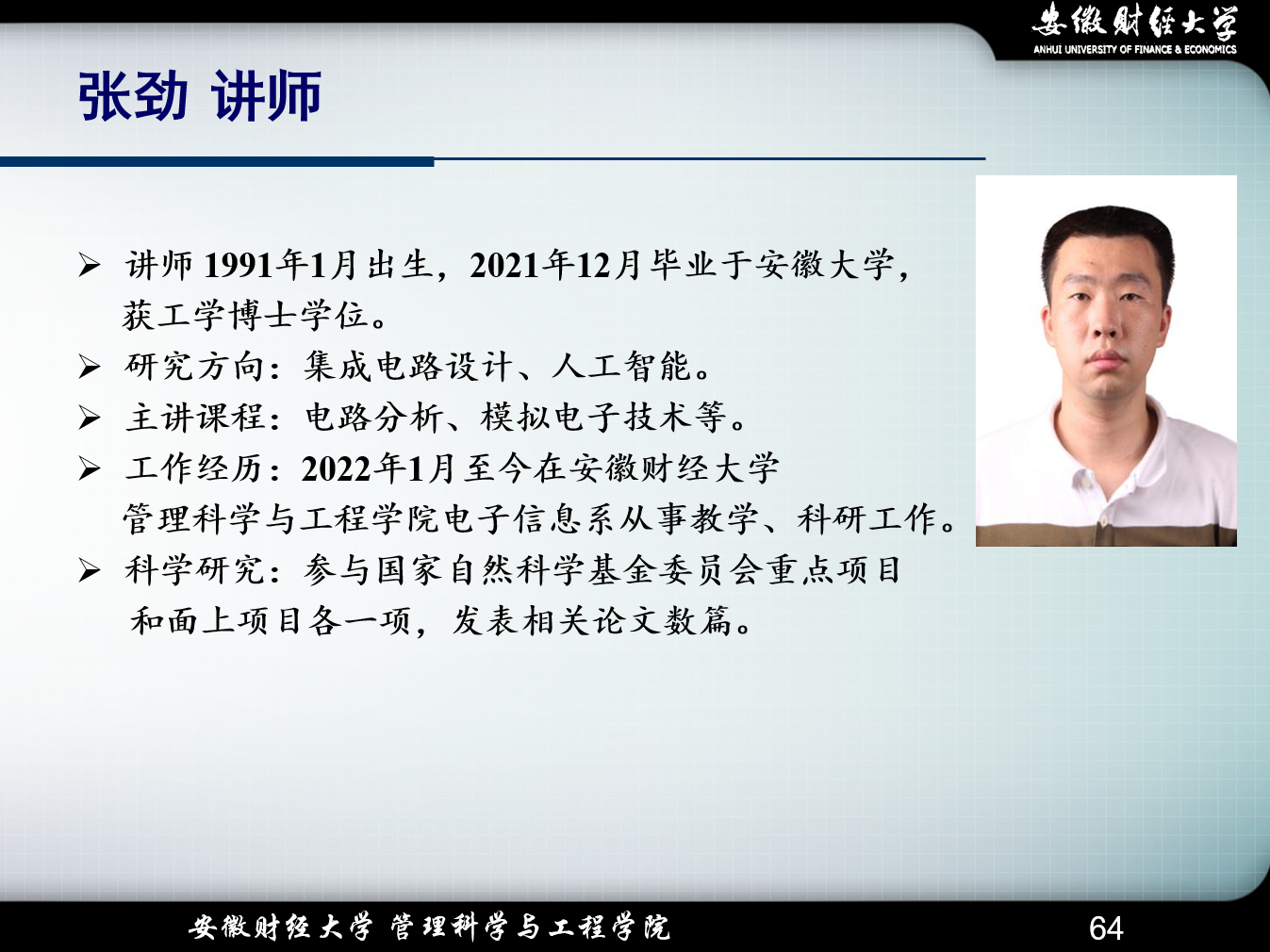 安徽财经大学
ANHUI UNIVERSITY OF FINANCE & ECONOMICS

张劲 讲师

➢ 讲师 1991年1月出生，2021年12月毕业于安徽大学，获工学博士学位。
➢ 研究方向：集成电路设计、人工智能。
➢ 主讲课程：电路分析、模拟电子技术等。
➢ 工作经历：2022年1月至今在安徽财经大学管理科学与工程学院电子信息系从事教学、科研工作。
➢ 科学研究：参与国家自然科学基金委员会重点项目和面上项目各一项，发表相关论文数篇。

安徽财经大学 管理科学与工程学院
64